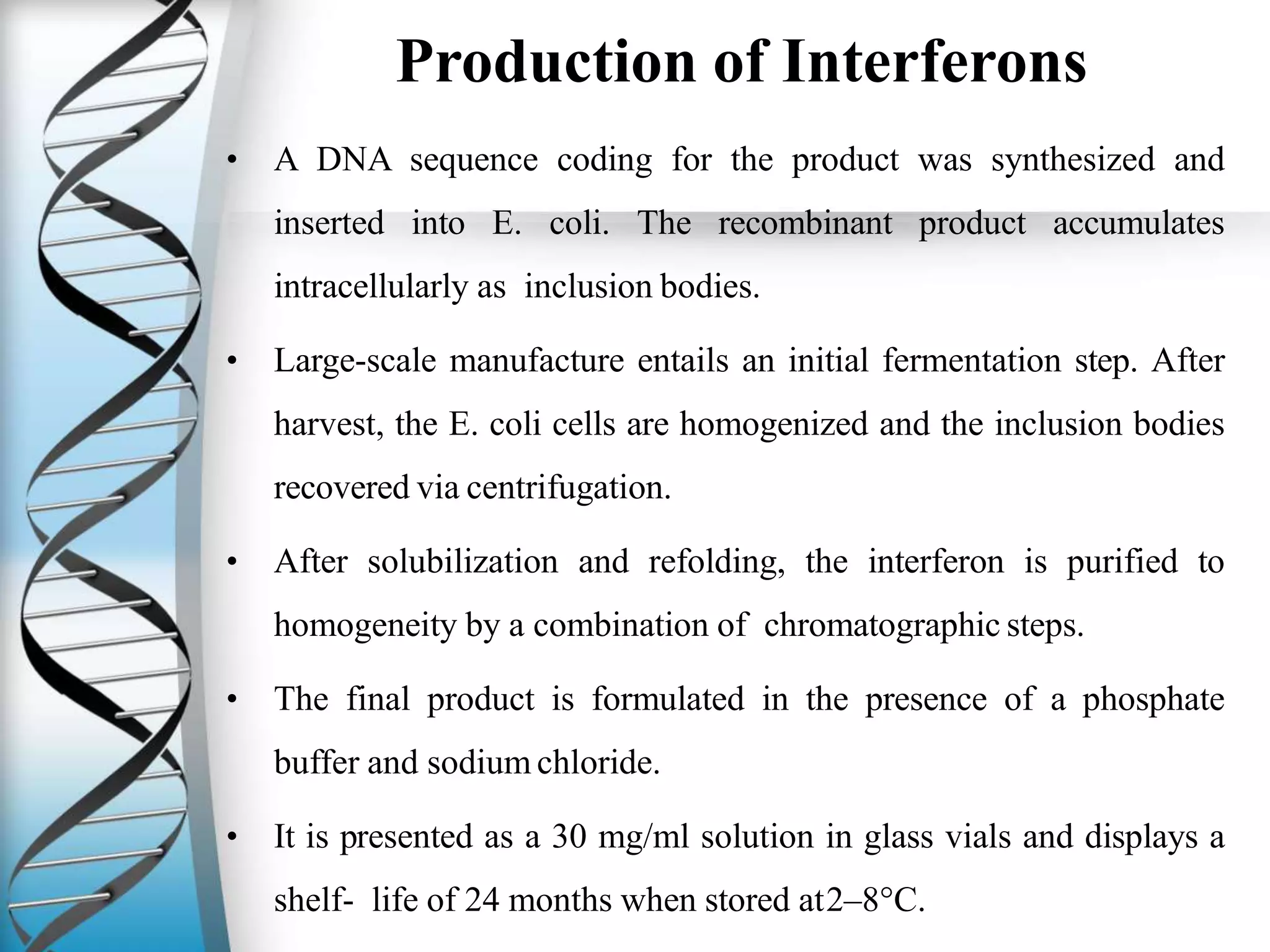 Production of Interferons

• A DNA sequence coding for the product was synthesized and inserted into E. coli. The recombinant product accumulates intracellularly as inclusion bodies.

• Large-scale manufacture entails an initial fermentation step. After harvest, the E. coli cells are homogenized and the inclusion bodies recovered via centrifugation.

• After solubilization and refolding, the interferon is purified to homogeneity by a combination of chromatographic steps.

• The final product is formulated in the presence of a phosphate buffer and sodium chloride.

• It is presented as a 30 mg/ml solution in glass vials and displays a shelf- life of 24 months when stored at2–8°C.